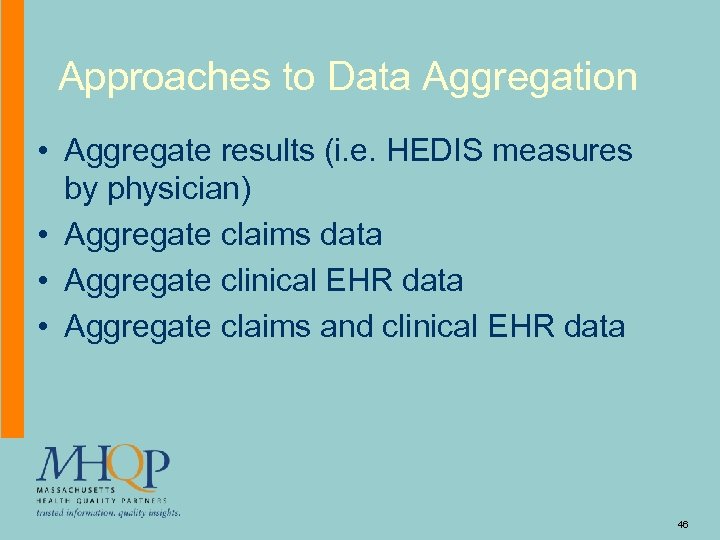 Approaches to Data Aggregation

• Aggregate results (i.e. HEDIS measures by physician)
• Aggregate claims data
• Aggregate clinical EHR data
• Aggregate claims and clinical EHR data

MHQP
MASSACHUSETTS
HEALTH QUALITY PARTNERS
trusted information. quality insights.

46